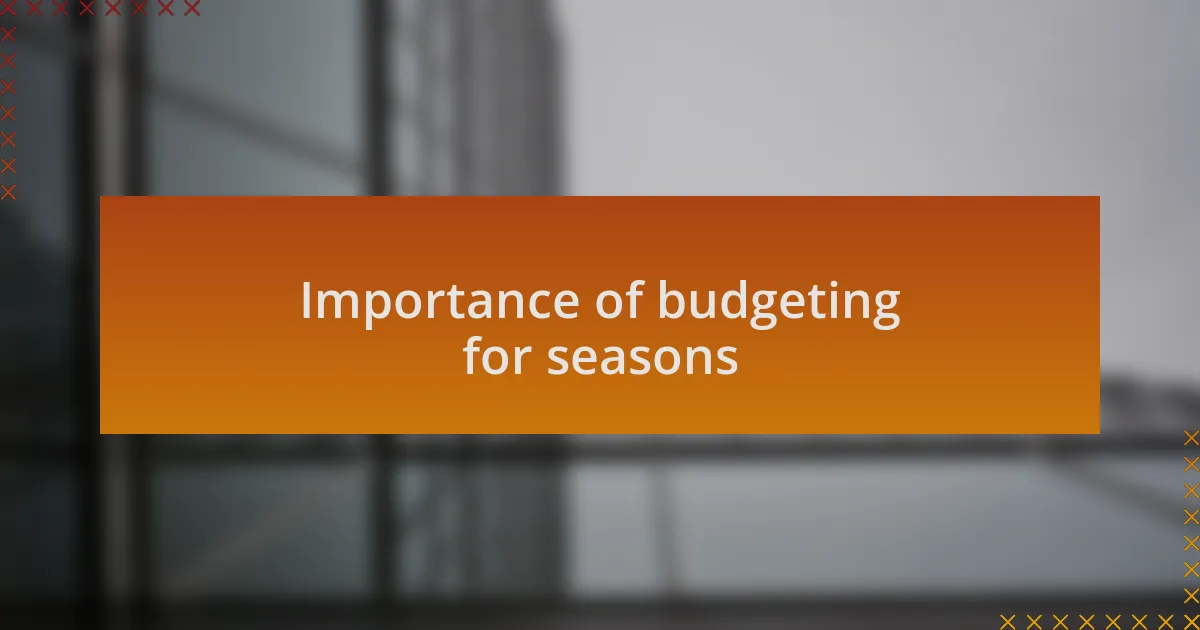 Importance of budgeting for seasons